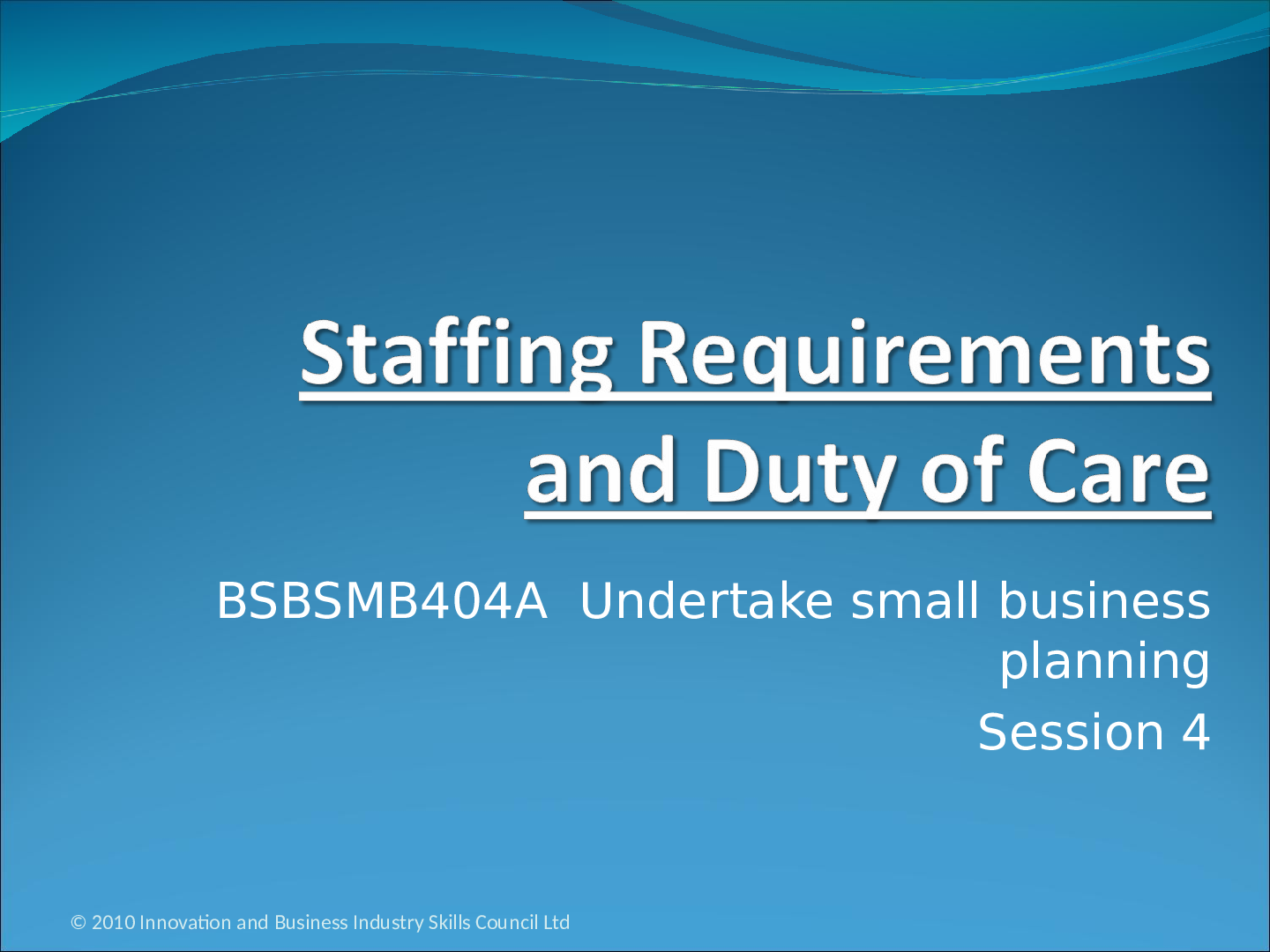 Staffing Requirements and Duty of Care

BSBSMB404A Undertake small business planning

Session 4

© 2010 Innovation and Business Industry Skills Council Ltd